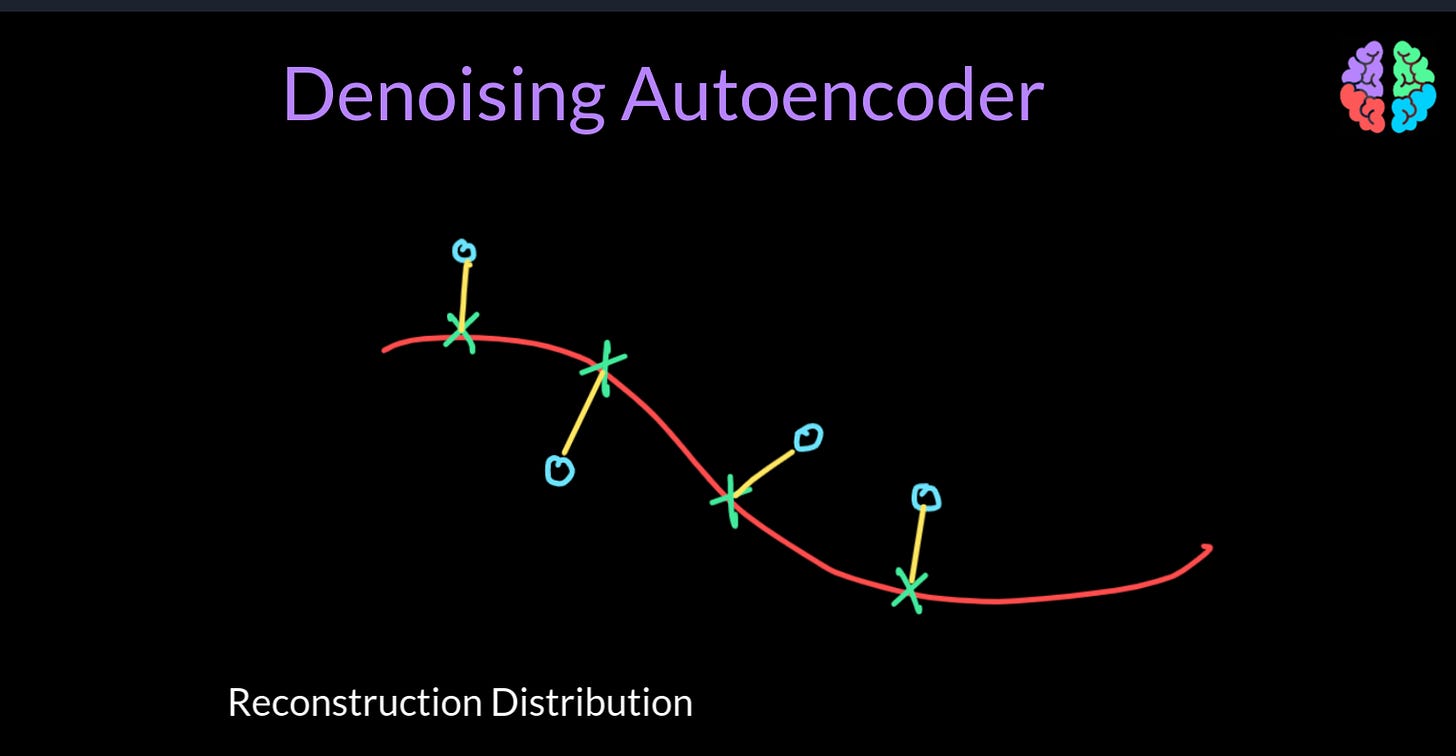 Denoising Autoencoder

Reconstruction Distribution